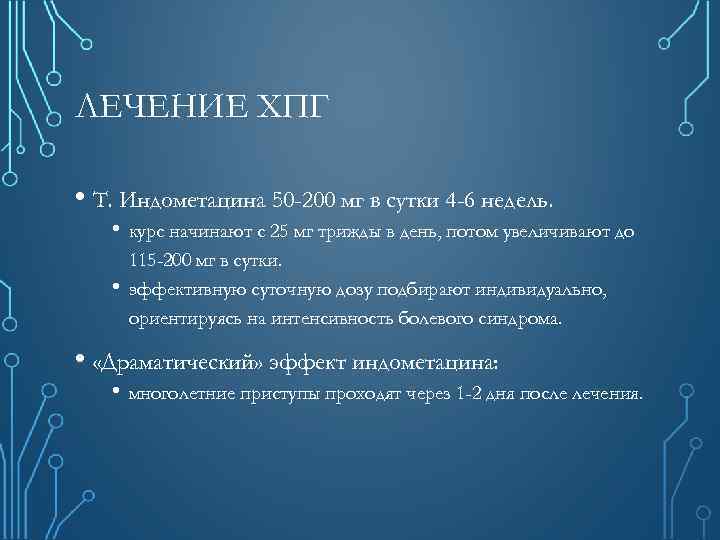 ЛЕЧЕНИЕ ХПГ

• Т. Индометацина 50-200 мг в сутки 4-6 недель.
  • курс начинают с 25 мг трижды в день, потом увеличивают до 115-200 мг в сутки.
  • эффективную суточную дозу подбирают индивидуально, ориентируясь на интенсивность болевого синдрома.

• «Драматический» эффект индометацина:
  • многолетние приступы проходят через 1-2 дня после лечения.